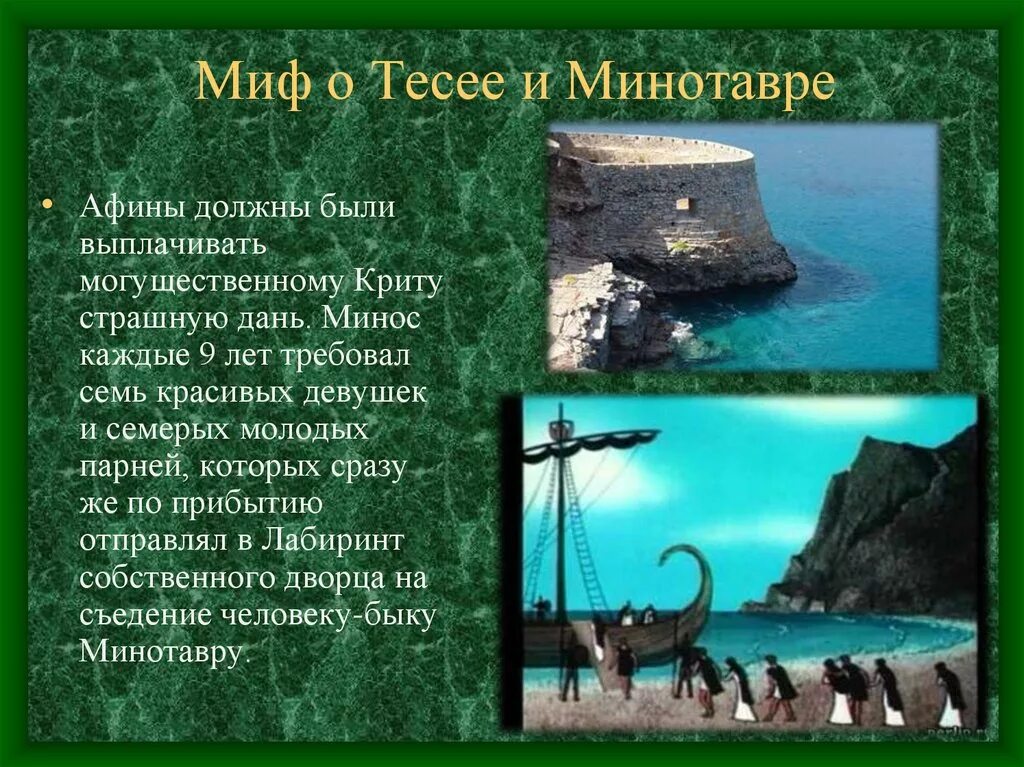 Миф о Тесее и Минотавре

• Афины должны были выплачивать могущественному Криту страшную дань. Минос каждые 9 лет требовал семь красивых девушек и семерых молодых парней, которых сразу же по прибытию отправлял в Лабиринт собственного дворца на съедение человеку-быку Минотавру.